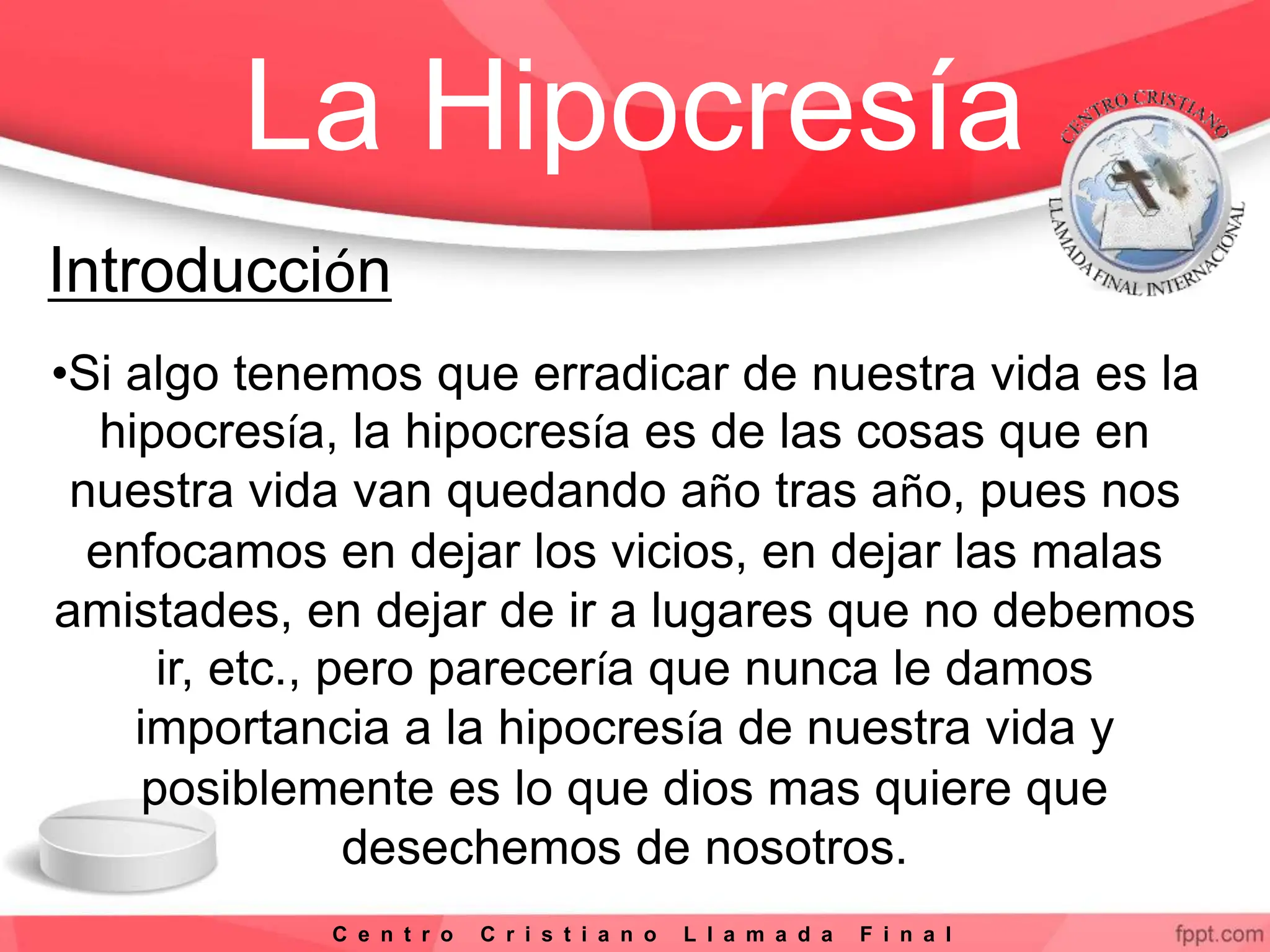 La Hipocresía

CENTRO CRISTIANO
LLAMADA FINAL INTERNACIONAL

Introducción

•Si algo tenemos que erradicar de nuestra vida es la hipocresía, la hipocresía es de las cosas que en nuestra vida van quedando año tras año, pues nos enfocamos en dejar los vicios, en dejar las malas amistades, en dejar de ir a lugares que no debemos ir, etc., pero parecería que nunca le damos importancia a la hipocresía de nuestra vida y posiblemente es lo que dios mas quiere que desechemos de nosotros.

Centro Cristiano Llamada Final

fppt.com